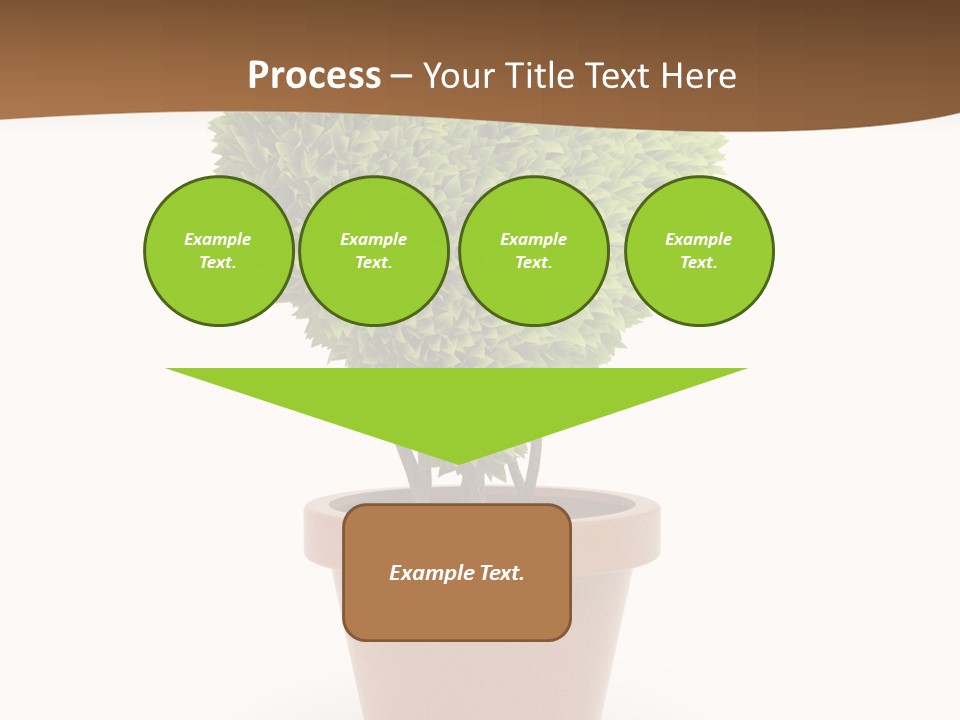 Process – Your Title Text Here

Example Text.

Example Text.

Example Text.

Example Text.

Example Text.